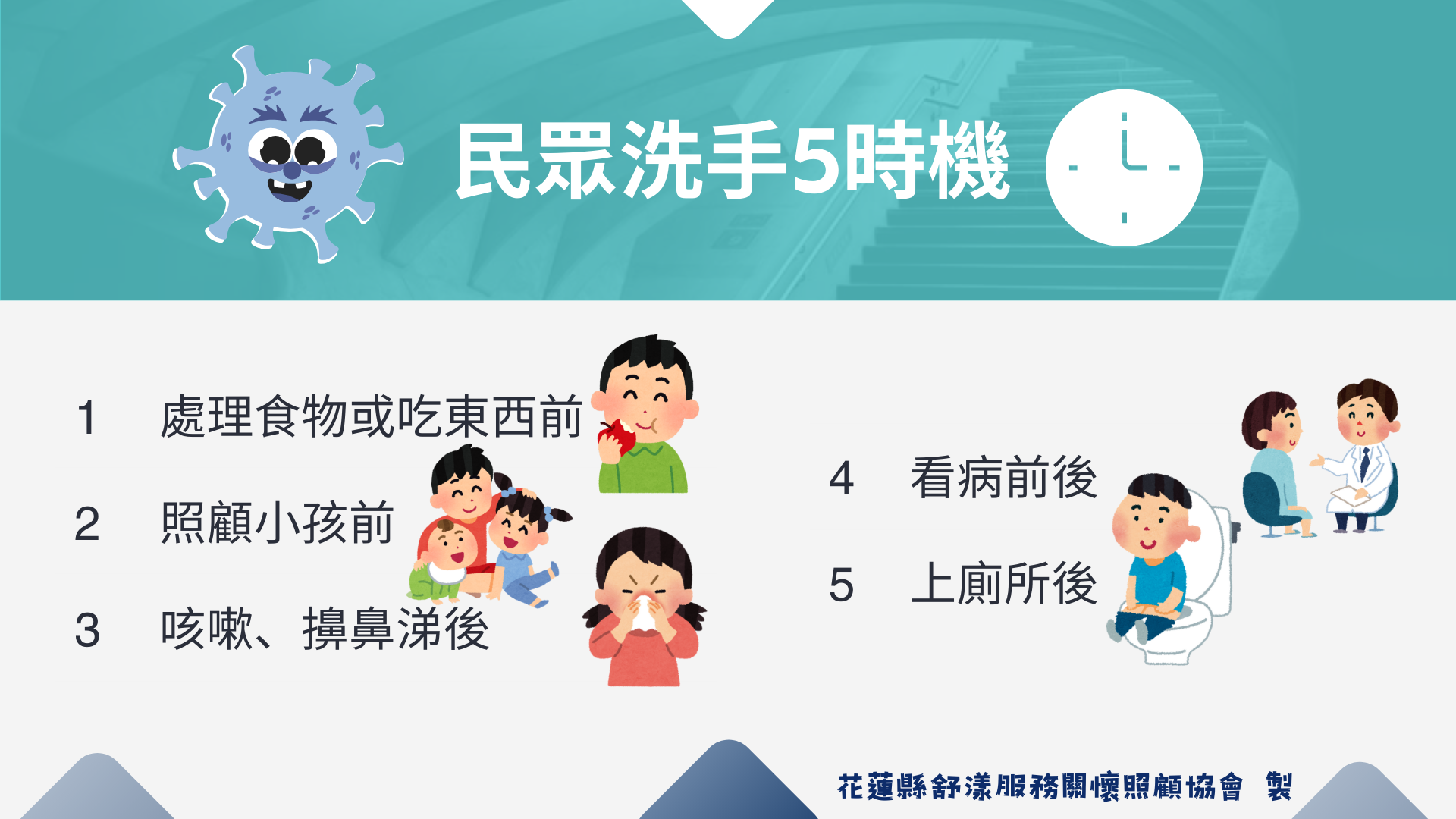 民眾洗手5時機

1 處理食物或吃東西前

2 照顧小孩前

3 咳嗽、擤鼻涕後

4 看病前後

5 上廁所後

花蓮縣舒漾服務關懷照顧協會 製